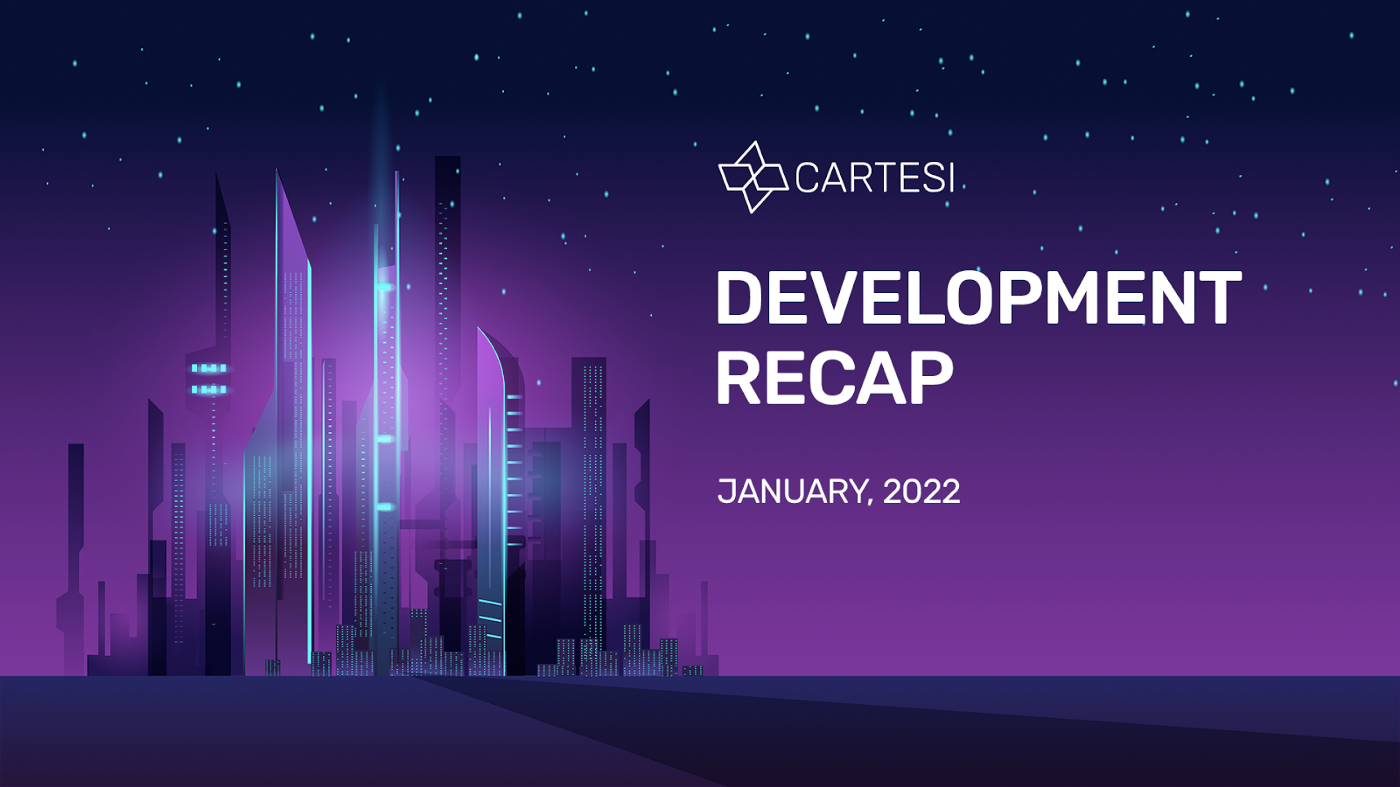 CARTESI

DEVELOPMENT RECAP

JANUARY, 2022